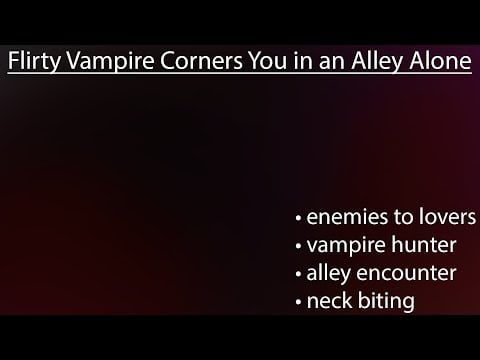 Flirty Vampire Corners You in an Alley Alone

• enemies to lovers
• vampire hunter
• alley encounter
• neck biting